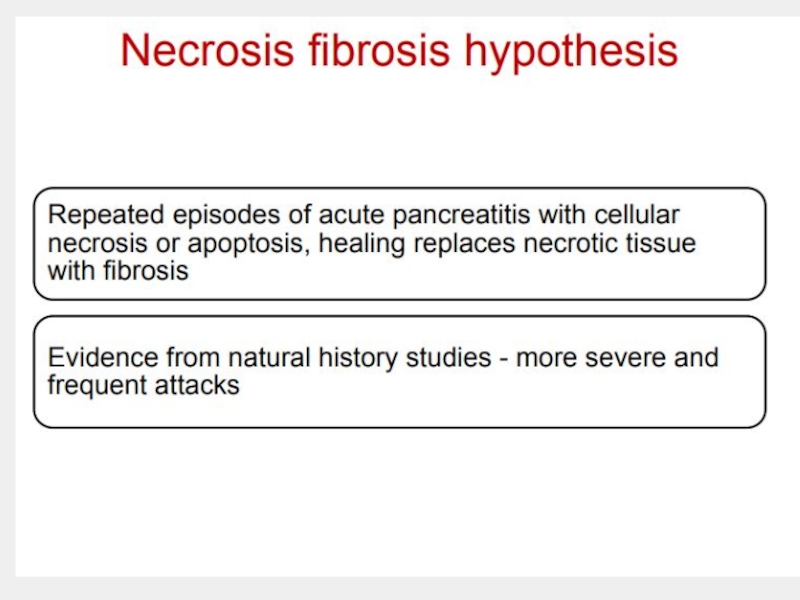 Necrosis fibrosis hypothesis

Repeated episodes of acute pancreatitis with cellular necrosis or apoptosis, healing replaces necrotic tissue with fibrosis

Evidence from natural history studies - more severe and frequent attacks